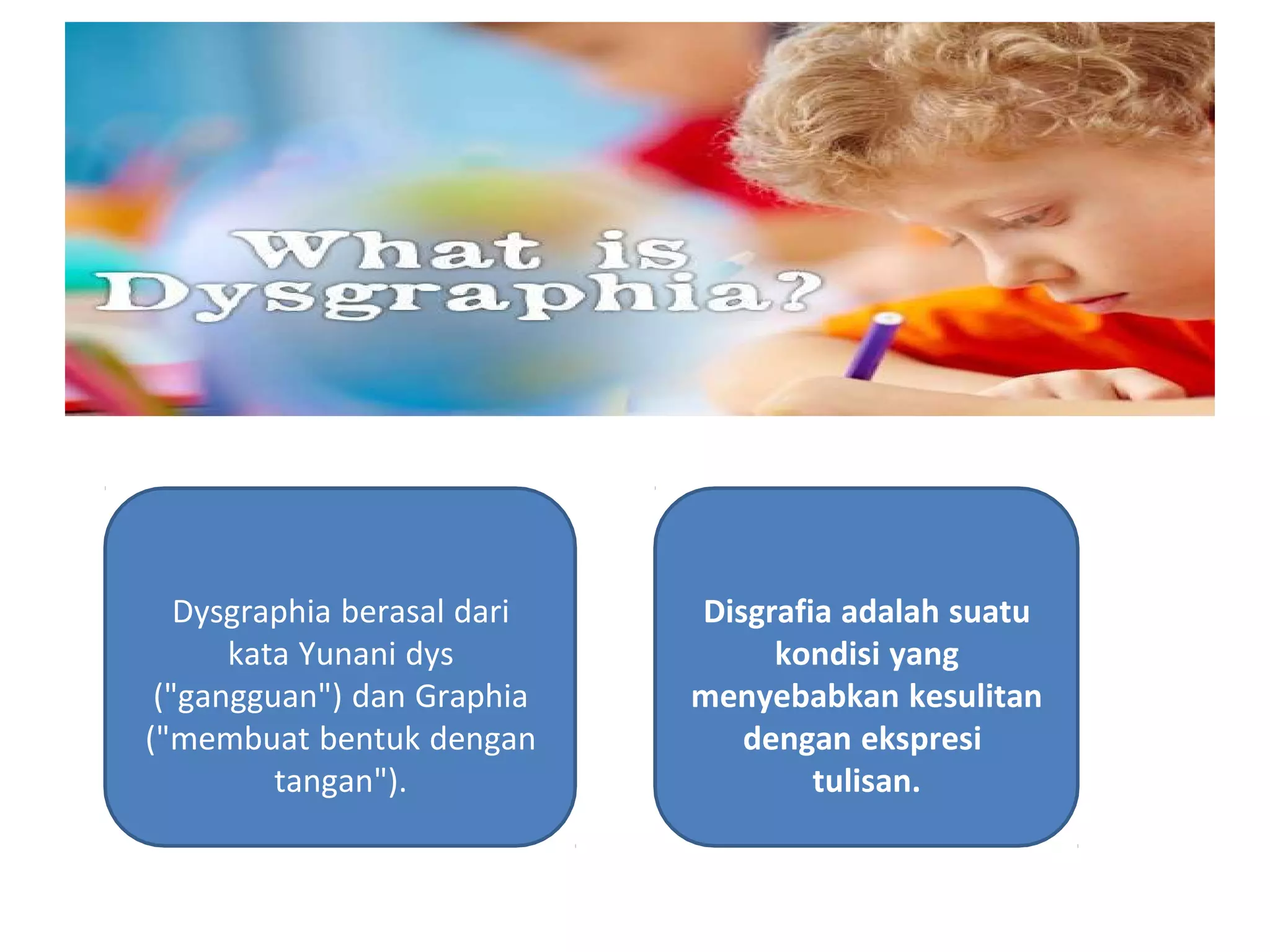 What is Dysgraphia?

Dysgraphia berasal dari kata Yunani dys ("gangguan") dan Graphia ("membuat bentuk dengan tangan").

Disgrafia adalah suatu kondisi yang menyebabkan kesulitan dengan ekspresi tulisan.